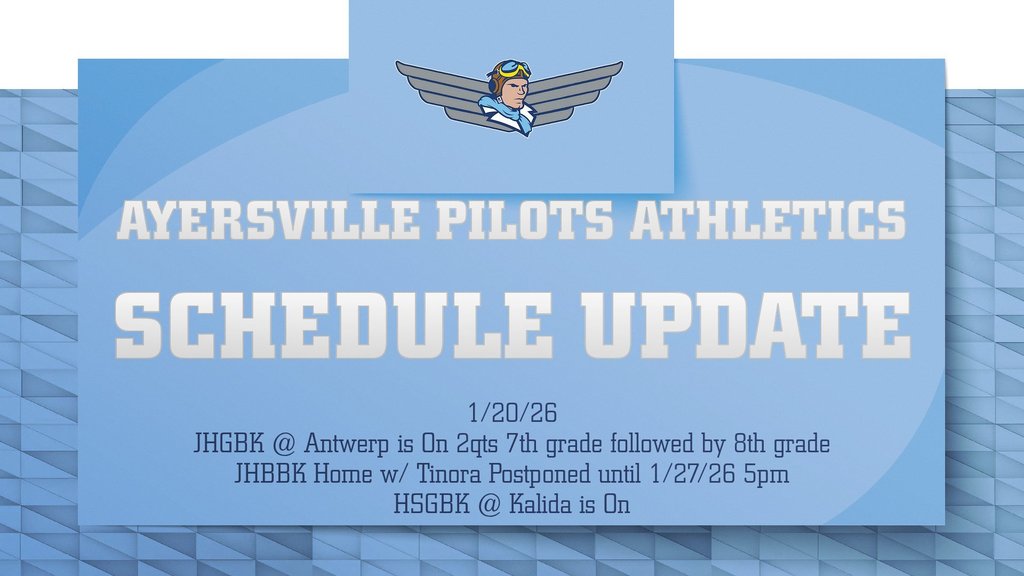 AYERSVILLE PILOTS ATHLETICS

SCHEDULE UPDATE

1/20/26
JHGBK @ Antwerp is On 2qts 7th grade followed by 8th grade
JHBBK Home w/ Tinora Postponed until 1/27/26 5pm
HSGBK @ Kalida is On